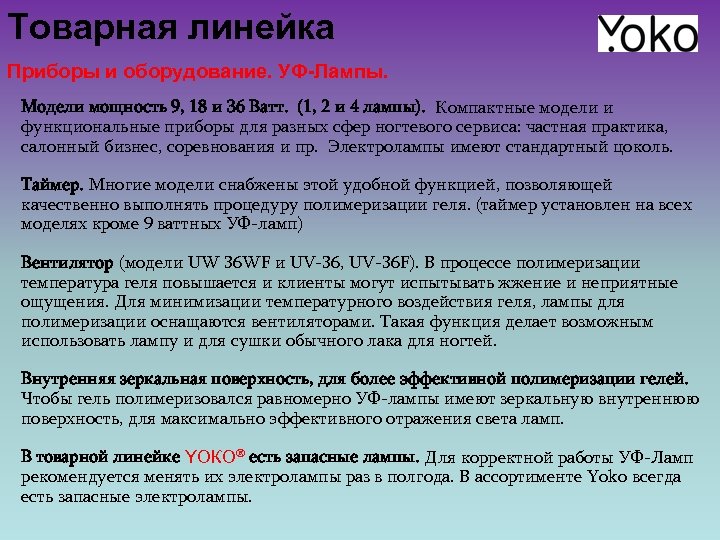 Товарная линейка

Yoko

Приборы и оборудование. УФ-Лампы.

Модели мощность 9, 18 и 36 Ватт. (1, 2 и 4 лампы). Компактные модели и функциональные приборы для разных сфер ногтевого сервиса: частная практика, салонный бизнес, соревнования и пр. Электролампы имеют стандартный цоколь.

Таймер. Многие модели снабжены этой удобной функцией, позволяющей качественно выполнять процедуру полимеризации геля. (таймер установлен на всех моделях кроме 9 ваттных УФ-ламп)

Вентилятор (модели UW 36WF и UV-36, UV-36F). В процессе полимеризации температура геля повышается и клиенты могут испытывать жжение и неприятные ощущения. Для минимизации температурного воздействия геля, лампы для полимеризации оснащаются вентиляторами. Такая функция делает возможным использовать лампу и для сушки обычного лака для ногтей.

Внутренняя зеркальная поверхность, для более эффективной полимеризации гелей. Чтобы гель полимеризовался равномерно УФ-лампы имеют зеркальную внутреннюю поверхность, для максимально эффективного отражения света ламп.

В товарной линейке YOKO® есть запасные лампы. Для корректной работы УФ-Ламп рекомендуется менять их электролампы раз в полгода. В ассортименте Yoko всегда есть запасные электролампы.